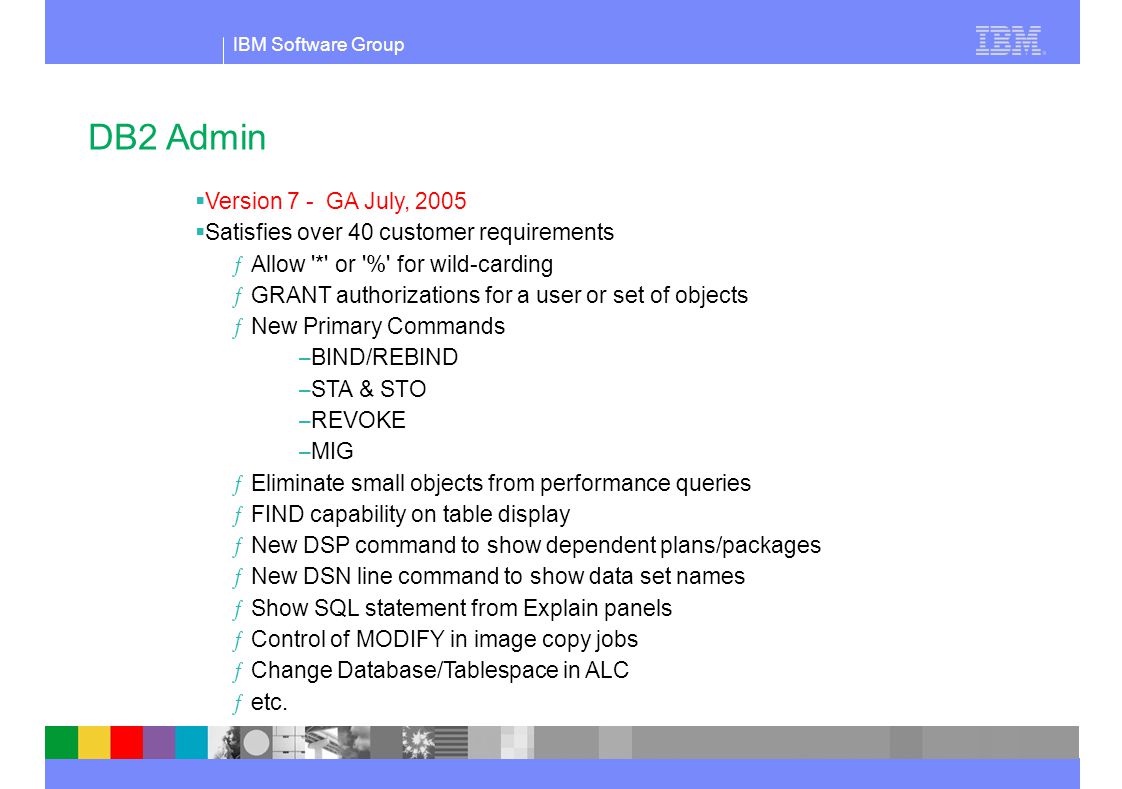 IBM Software Group

IBM

DB2 Admin

▪Version 7 - GA July, 2005
▪Satisfies over 40 customer requirements
ƒ Allow '*' or '%' for wild-carding
ƒ GRANT authorizations for a user or set of objects
ƒ New Primary Commands
–BIND/REBIND
–STA & STO
–REVOKE
–MIG
ƒ Eliminate small objects from performance queries
ƒ FIND capability on table display
ƒ New DSP command to show dependent plans/packages
ƒ New DSN line command to show data set names
ƒ Show SQL statement from Explain panels
ƒ Control of MODIFY in image copy jobs
ƒ Change Database/Tablespace in ALC
ƒ etc.